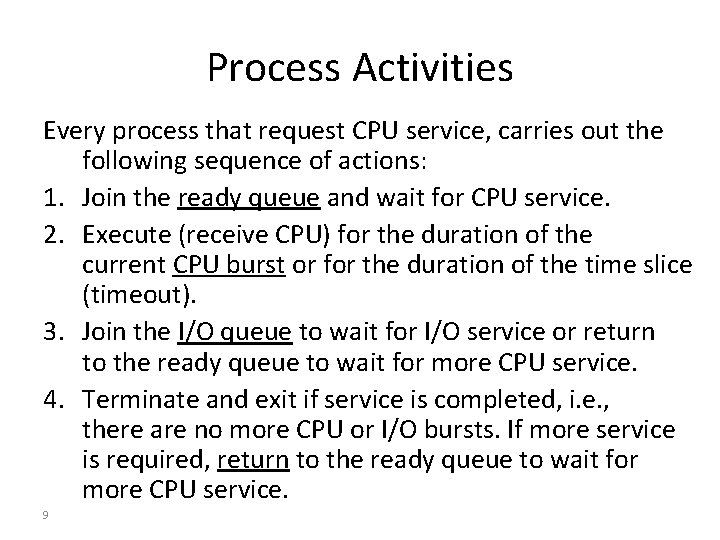 Process Activities

Every process that request CPU service, carries out the following sequence of actions:

1. Join the ready queue and wait for CPU service.
2. Execute (receive CPU) for the duration of the current CPU burst or for the duration of the time slice (timeout).
3. Join the I/O queue to wait for I/O service or return to the ready queue to wait for more CPU service.
4. Terminate and exit if service is completed, i.e., there are no more CPU or I/O bursts. If more service is required, return to the ready queue to wait for more CPU service.

9